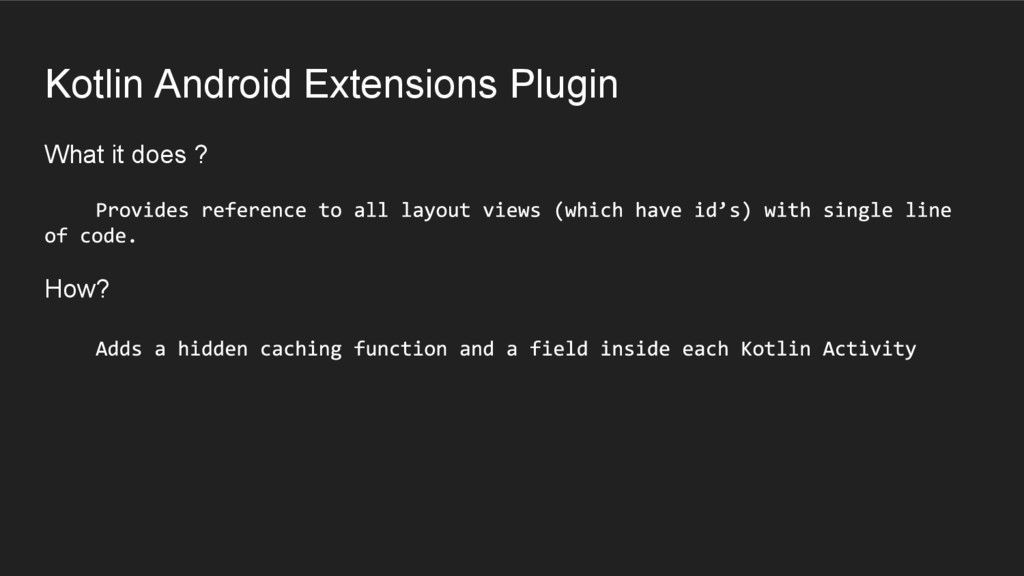 Kotlin Android Extensions Plugin

What it does ?

Provides reference to all layout views (which have id’s) with single line of code.

How?

Adds a hidden caching function and a field inside each Kotlin Activity